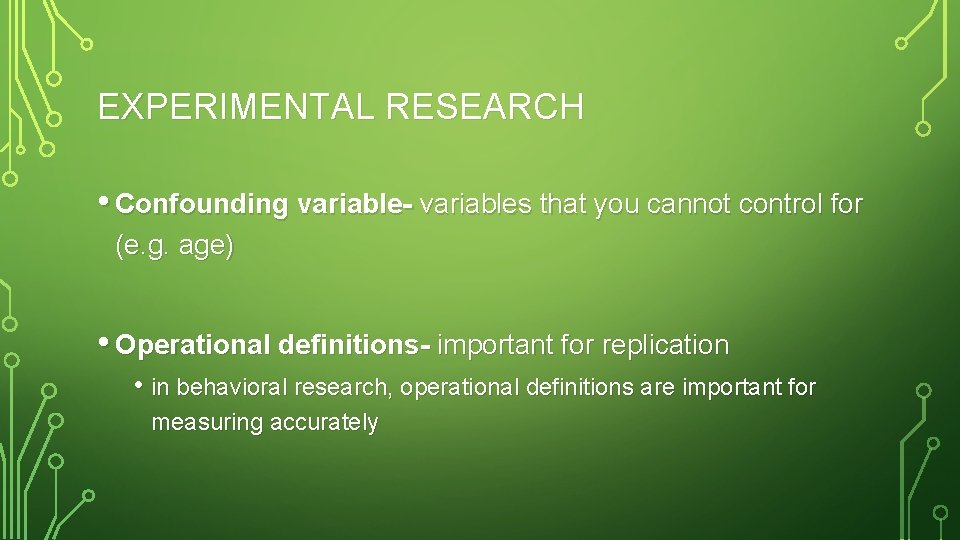 EXPERIMENTAL RESEARCH

• Confounding variable- variables that you cannot control for (e.g. age)

• Operational definitions- important for replication

• in behavioral research, operational definitions are important for measuring accurately